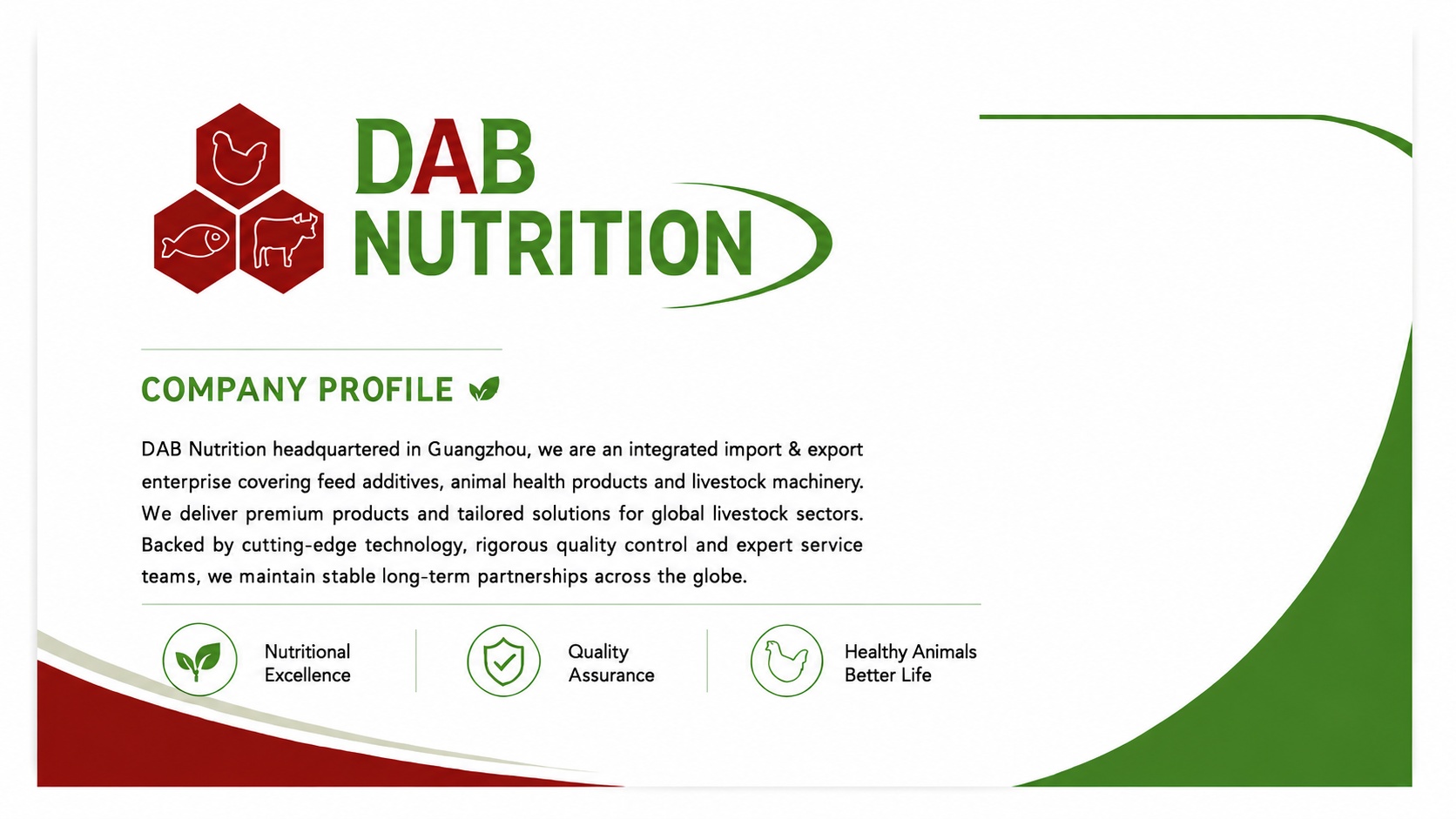 DAB
NUTRITION

COMPANY PROFILE

DAB Nutrition headquartered in Guangzhou, we are an integrated import & export enterprise covering feed additives, animal health products and livestock machinery. We deliver premium products and tailored solutions for global livestock sectors. Backed by cutting-edge technology, rigorous quality control and expert service teams, we maintain stable long-term partnerships across the globe.

Nutritional Excellence

Quality Assurance

Healthy Animals Better Life